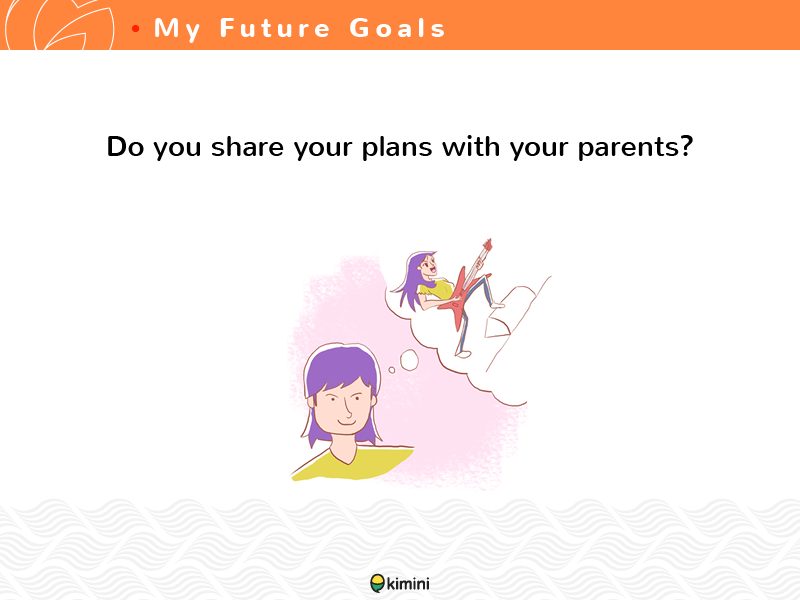 • My Future Goals

Do you share your plans with your parents?

kimini